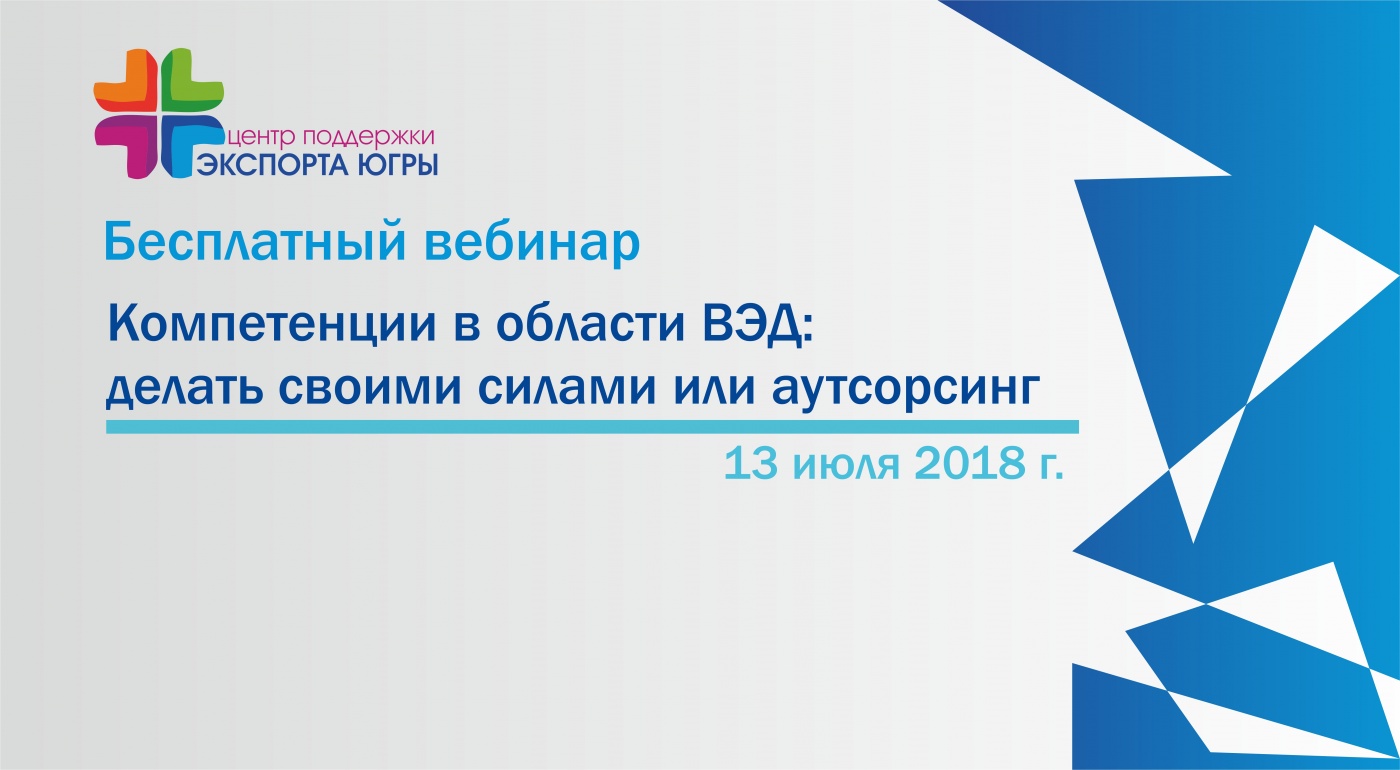 центр поддержки
ЭКСПОРТА ЮГРЫ

Бесплатный вебинар

Компетенции в области ВЭД: делать своими силами или аутсорсинг

13 июля 2018 г.